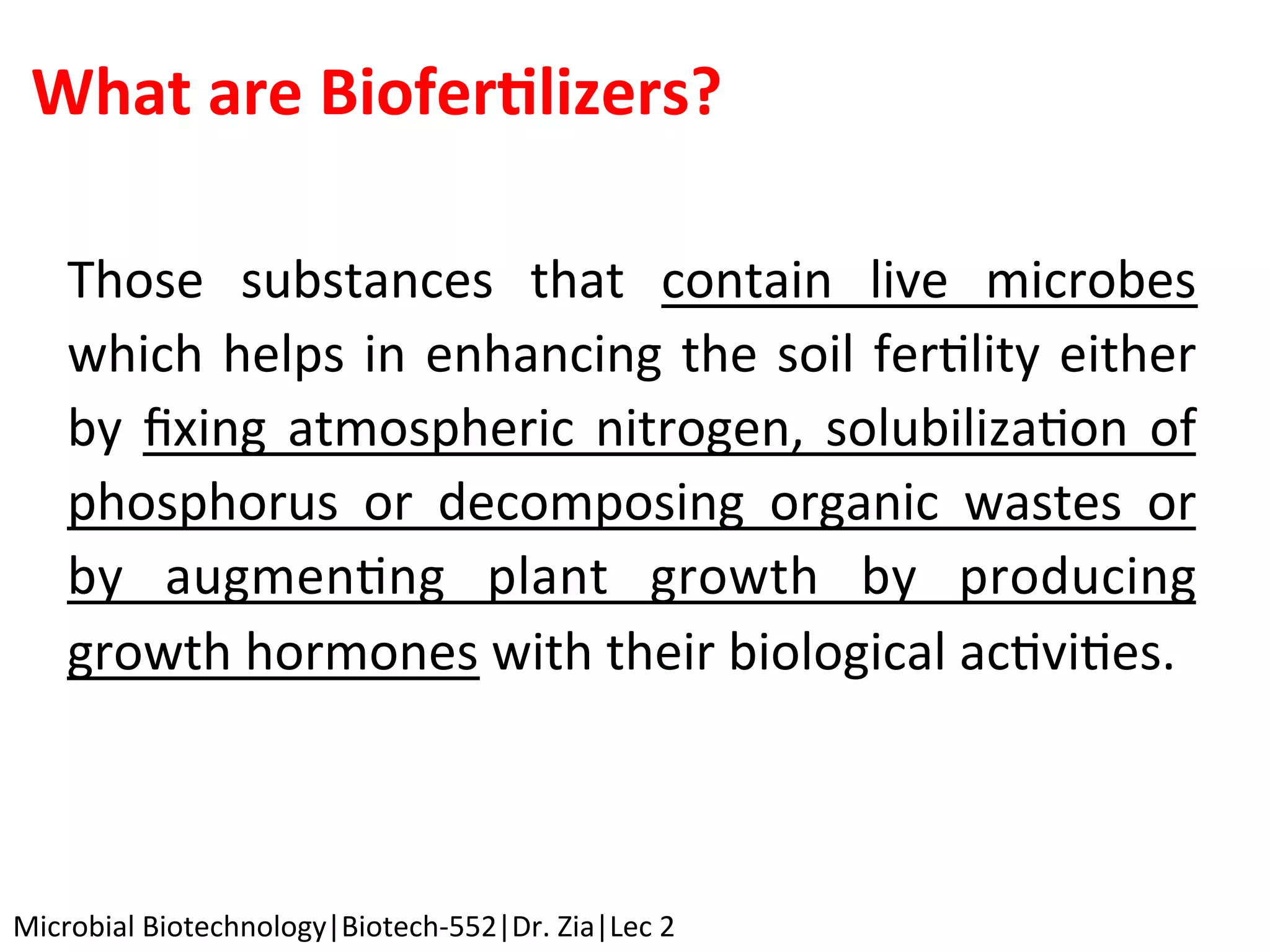 What are Biofertilizers?

Those substances that contain live microbes which helps in enhancing the soil fertility either by fixing atmospheric nitrogen, solubilization of phosphorus or decomposing organic wastes or by augmenting plant growth by producing growth hormones with their biological activities.

Microbial Biotechnology|Biotech-552|Dr. Zia|Lec 2